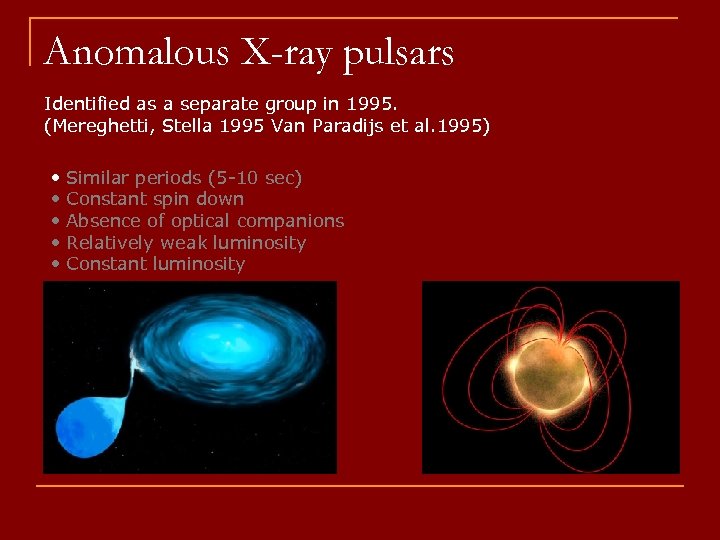 Anomalous X-ray pulsars

Identified as a separate group in 1995.
(Mereghetti, Stella 1995 Van Paradijs et al.1995)

• Similar periods (5-10 sec)
• Constant spin down
• Absence of optical companions
• Relatively weak luminosity
• Constant luminosity